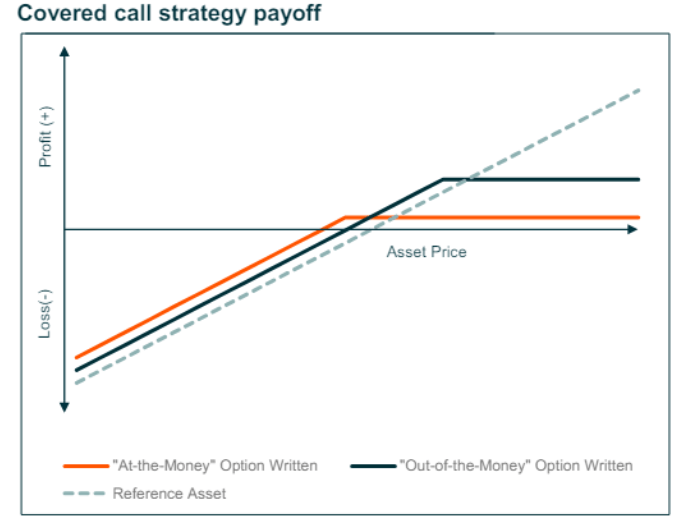 Covered call strategy payoff

Profit (+)

Loss(-)

Asset Price

"At-the-Money" Option Written

"Out-of-the-Money" Option Written

Reference Asset